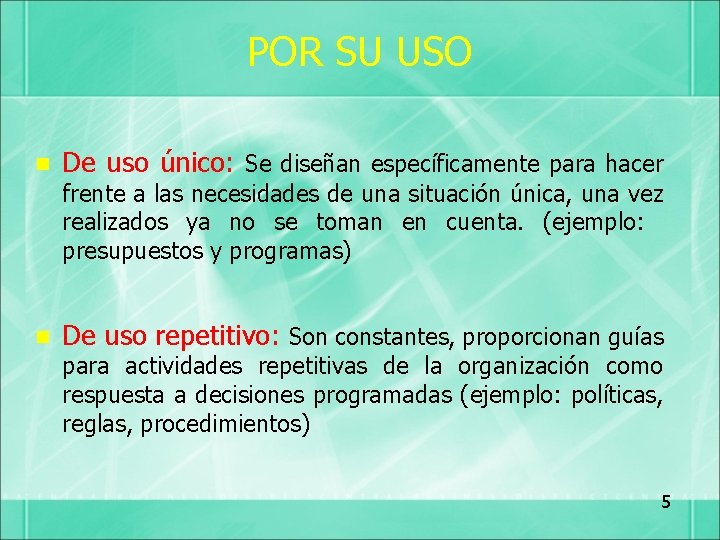 POR SU USO

De uso único: Se diseñan específicamente para hacer frente a las necesidades de una situación única, una vez realizados ya no se toman en cuenta. (ejemplo: presupuestos y programas)

De uso repetitivo: Son constantes, proporcionan guías para actividades repetitivas de la organización como respuesta a decisiones programadas (ejemplo: políticas, reglas, procedimientos)

5